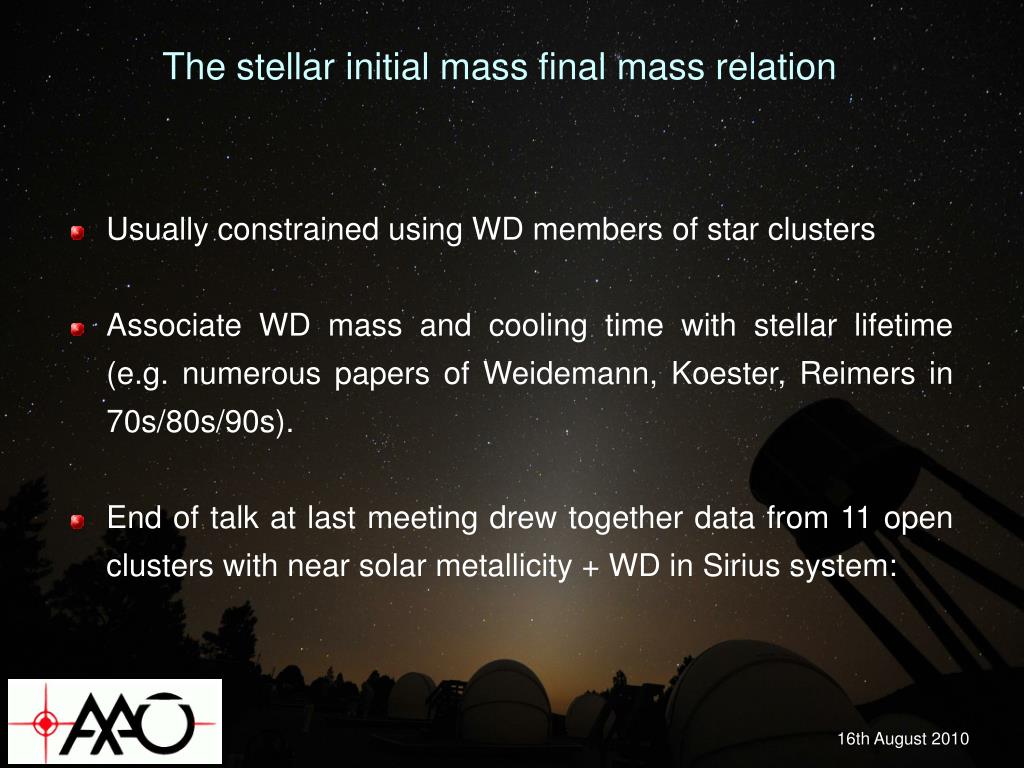 The stellar initial mass final mass relation

Usually constrained using WD members of star clusters

Associate WD mass and cooling time with stellar lifetime (e.g. numerous papers of Weidemann, Koester, Reimers in 70s/80s/90s).

End of talk at last meeting drew together data from 11 open clusters with near solar metallicity + WD in Sirius system:

AAO

16th August 2010